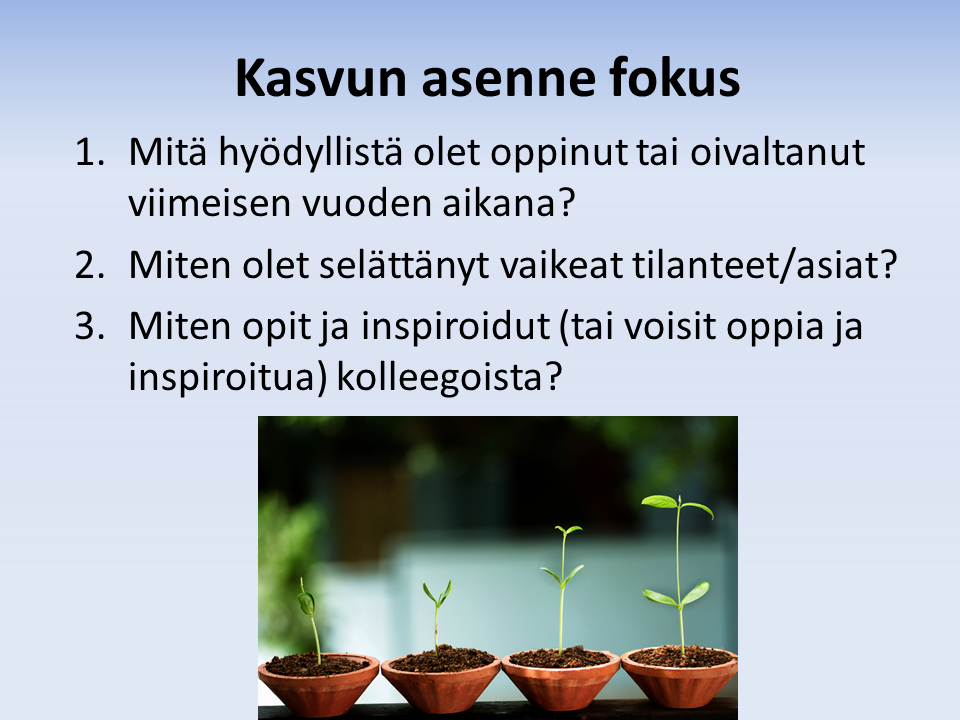 Kasvun asenne fokus

1. Mitä hyödyllistä olet oppinut tai oivaltanut viimeisen vuoden aikana?
2. Miten olet selättänyt vaikeat tilanteet/asiat?
3. Miten opit ja inspiroidut (tai voisit oppia ja inspiroitua) kolleegoista?